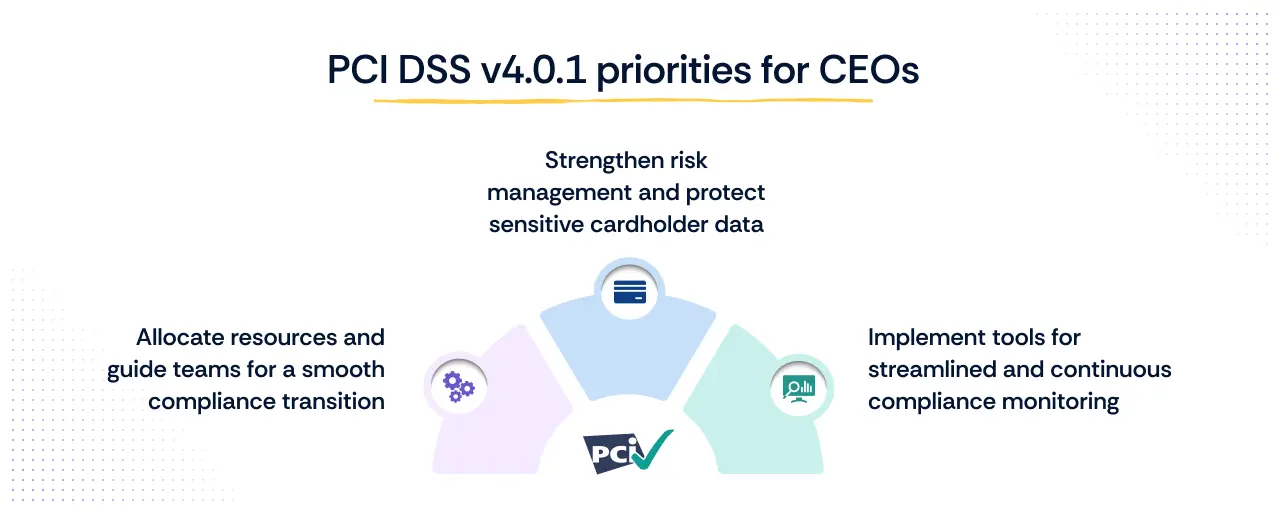 PCI DSS v4.0.1 priorities for CEOs

Strengthen risk management and protect sensitive cardholder data

Allocate resources and guide teams for a smooth compliance transition

Implement tools for streamlined and continuous compliance monitoring

PCI